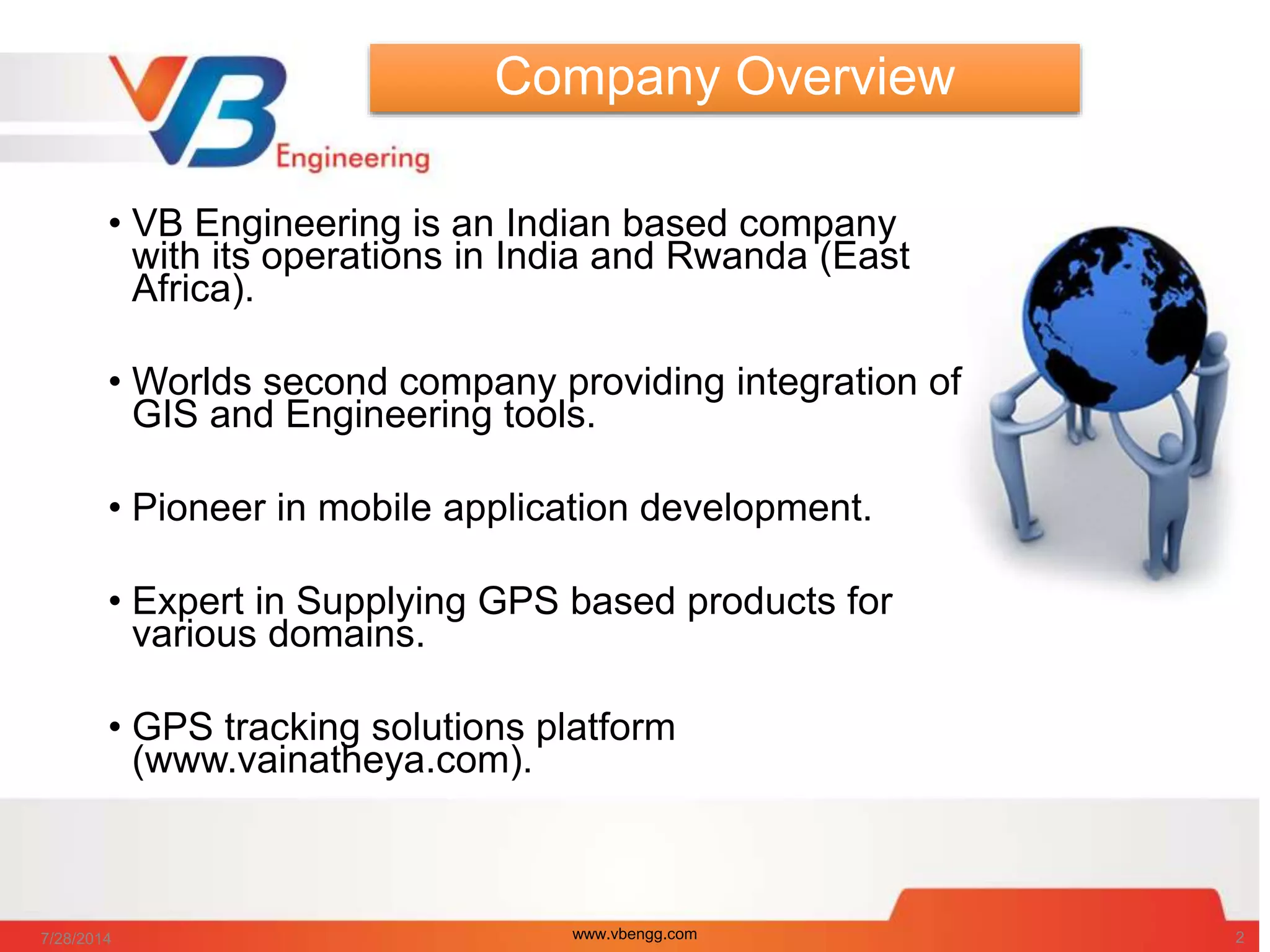 VB Engineering

Company Overview

• VB Engineering is an Indian based company with its operations in India and Rwanda (East Africa).

• Worlds second company providing integration of GIS and Engineering tools.

• Pioneer in mobile application development.

• Expert in Supplying GPS based products for various domains.

• GPS tracking solutions platform (www.vainatheya.com).

7/28/2014

www.vbengg.com

2